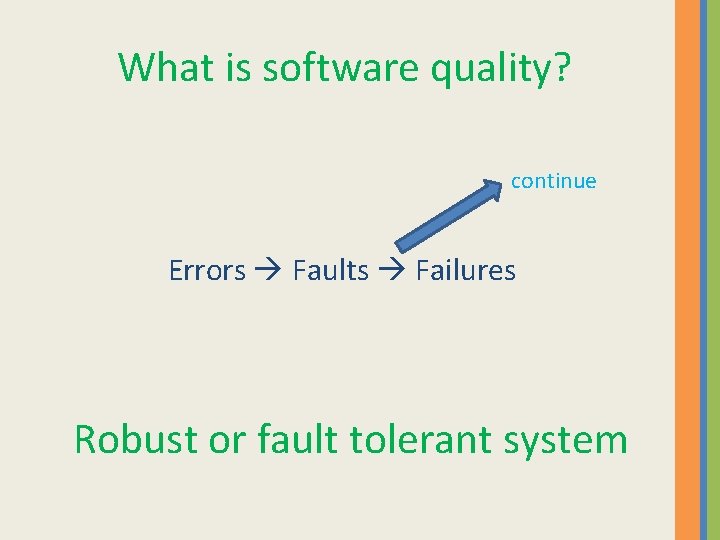 What is software quality?

continue

Errors → Faults → Failures

Robust or fault tolerant system